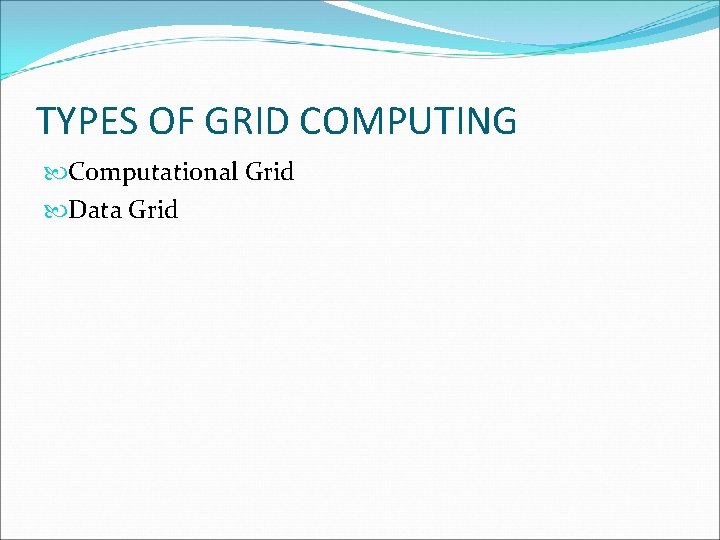 TYPES OF GRID COMPUTING

Computational Grid

Data Grid